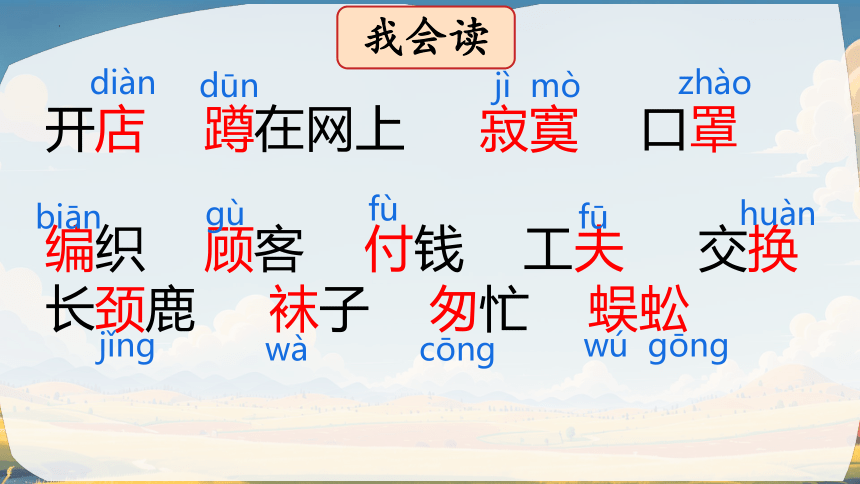 我会读

diàn dūn jì mò zhào
开店 蹲在网上 寂寞 口罩

biān gù fù fū huàn
编织 顾客 付钱 工夫 交换

长颈鹿 袜子 匆忙 蜈蚣
jǐng wà cōng wú gōng